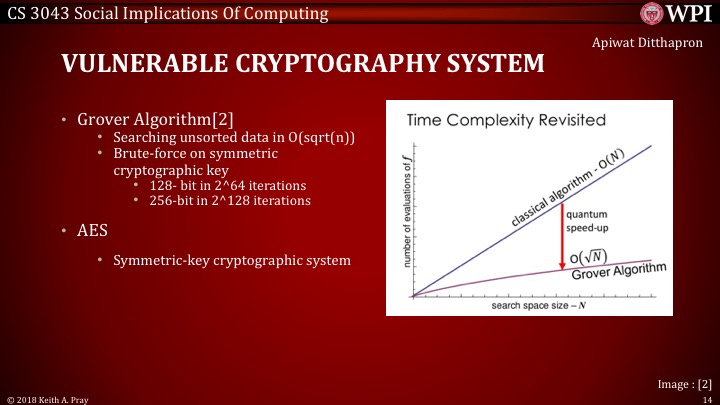 CS 3043 Social Implications Of Computing

WPI

Apiwat Ditthapron

VULNERABLE CRYPTOGRAPHY SYSTEM

• Grover Algorithm[2]
  • Searching unsorted data in O(sqrt(n))
  • Brute-force on symmetric cryptographic key
    • 128- bit in 2^64 iterations
    • 256-bit in 2^128 iterations

• AES
  • Symmetric-key cryptographic system

Time Complexity Revisited

number of evaluations of $f$

classical algorithm - $O(N)$

quantum speed-up

$O(\sqrt{N})$

Grover Algorithm

search space size – $N$

Image : [2]

© 2018 Keith A. Pray

14